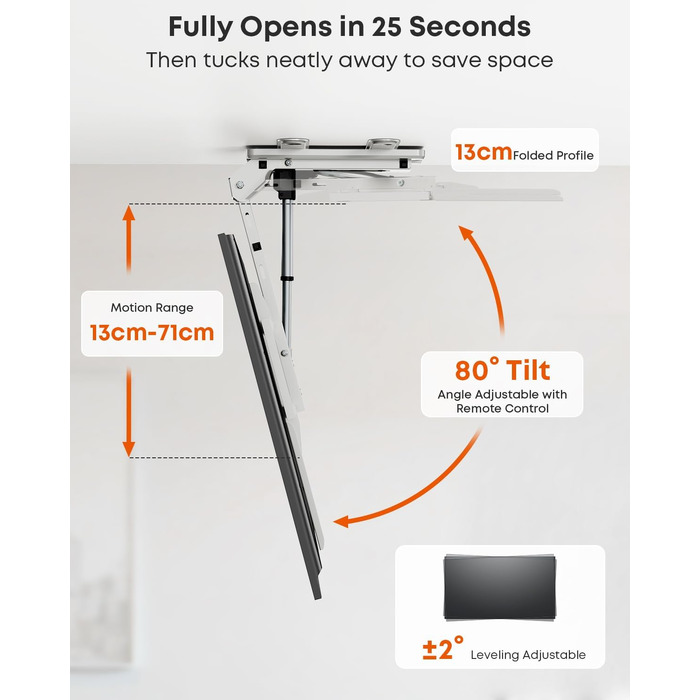 Fully Opens in 25 Seconds
Then tucks neatly away to save space

13cm Folded Profile

Motion Range
13cm-71cm

80° Tilt
Angle Adjustable with Remote Control

±2° Leveling Adjustable